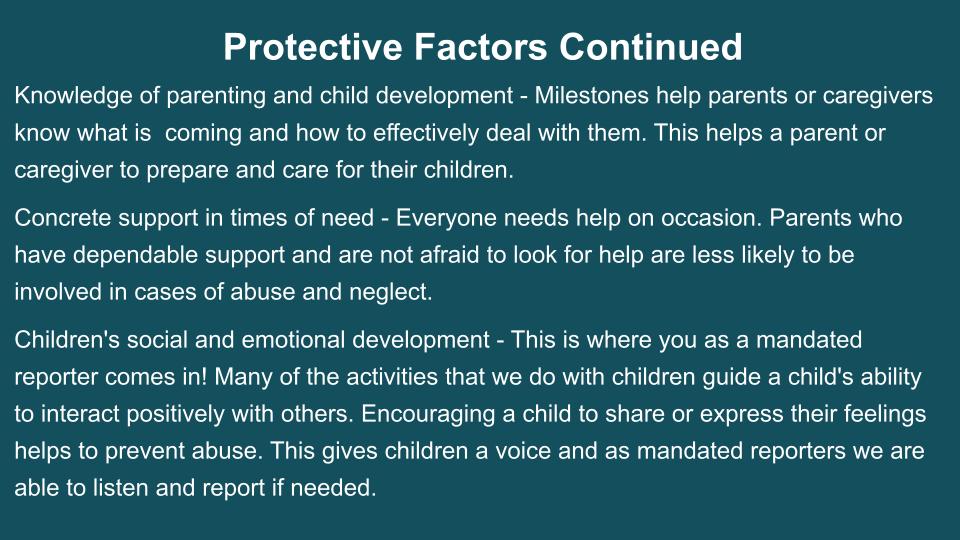 Protective Factors Continued

Knowledge of parenting and child development - Milestones help parents or caregivers know what is  coming and how to effectively deal with them. This helps a parent or caregiver to prepare and care for their children.

Concrete support in times of need - Everyone needs help on occasion. Parents who have dependable support and are not afraid to look for help are less likely to be involved in cases of abuse and neglect.

Children's social and emotional development - This is where you as a mandated reporter comes in! Many of the activities that we do with children guide a child's ability to interact positively with others. Encouraging a child to share or express their feelings helps to prevent abuse. This gives children a voice and as mandated reporters we are able to listen and report if needed.